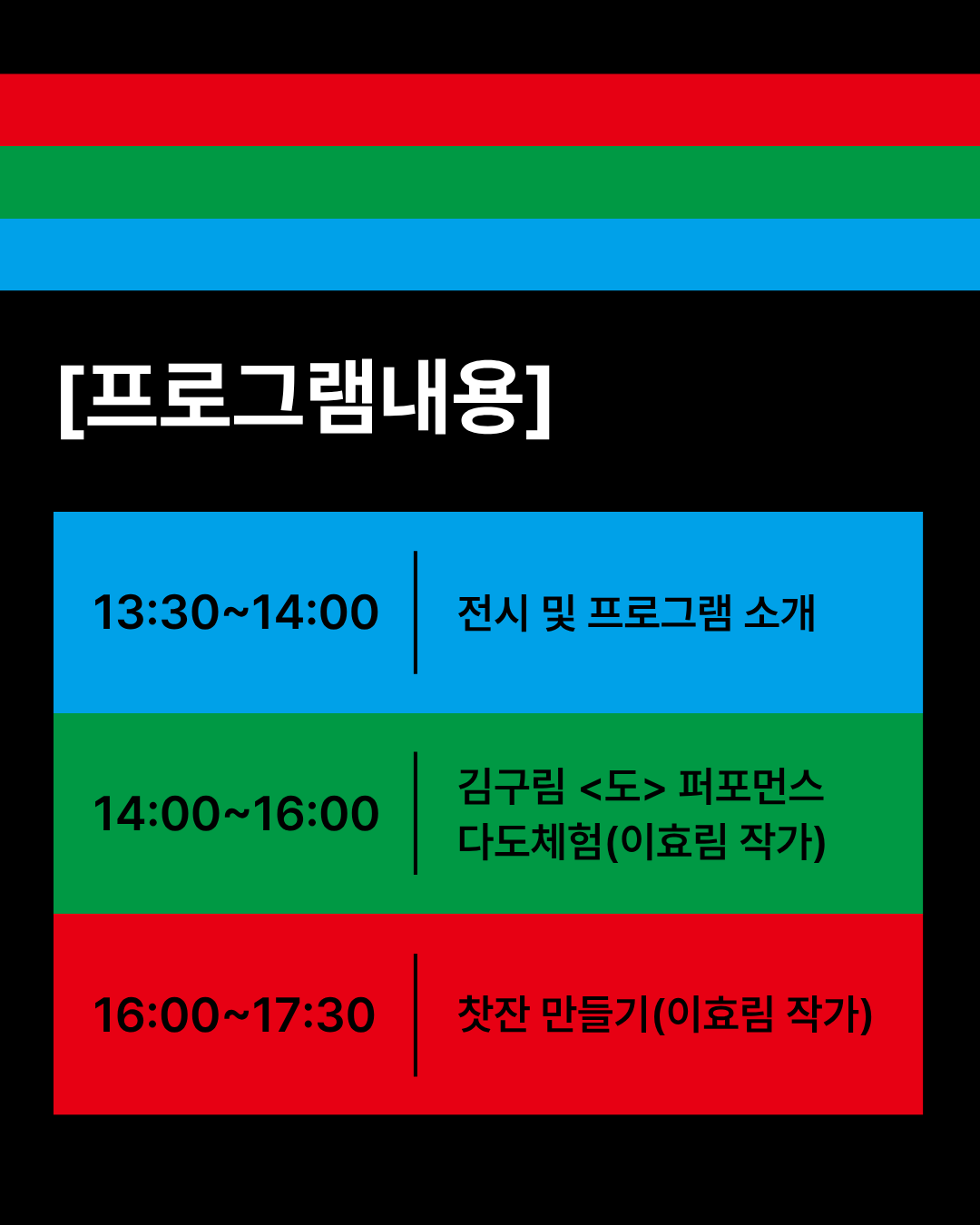 [프로그램내용]

| 13:30~14:00 | 전시 및 프로그램 소개 |
|---|---|
| 14:00~16:00 | 김구림 <도> 퍼포먼스 다도체험(이효림 작가) |
| 16:00~17:30 | 찻잔 만들기(이효림 작가) |